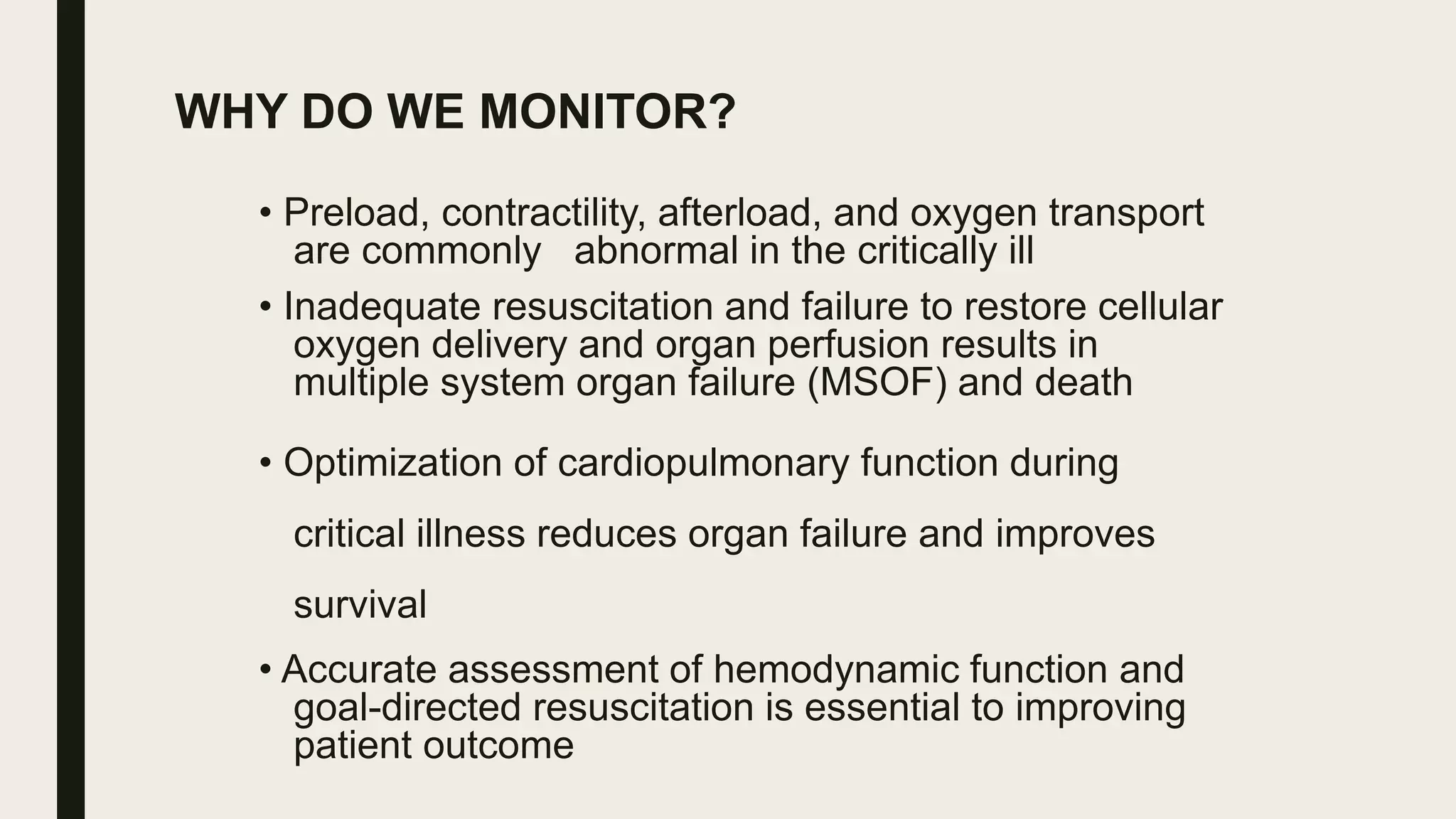 WHY DO WE MONITOR?

• Preload, contractility, afterload, and oxygen transport are commonly abnormal in the critically ill

• Inadequate resuscitation and failure to restore cellular oxygen delivery and organ perfusion results in multiple system organ failure (MSOF) and death

• Optimization of cardiopulmonary function during critical illness reduces organ failure and improves survival

• Accurate assessment of hemodynamic function and goal-directed resuscitation is essential to improving patient outcome